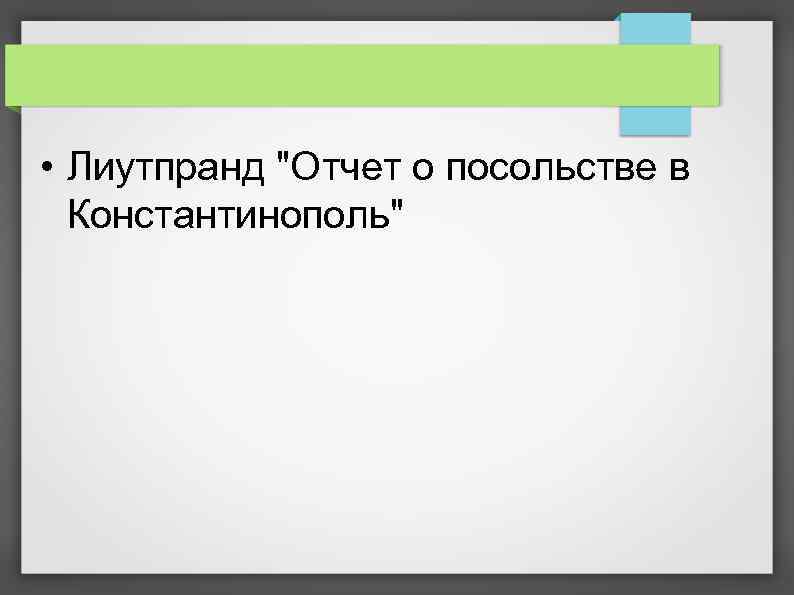 • Лиутпранд "Отчет о посольстве в Константинополь"